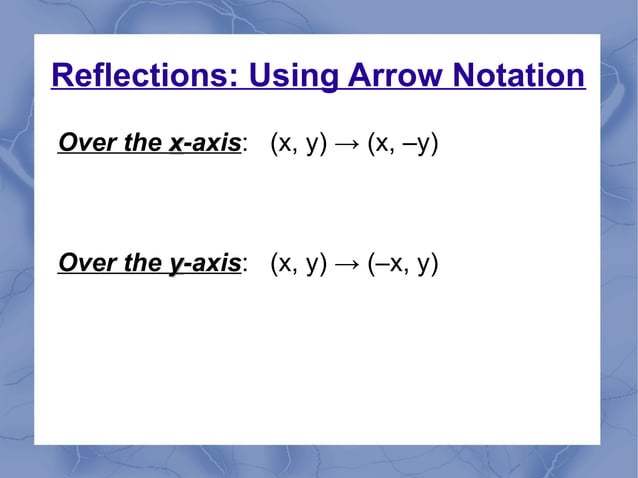 Reflections: Using Arrow Notation

Over the x-axis: $(x, y) \rightarrow (x, -y)$

Over the y-axis: $(x, y) \rightarrow (-x, y)$